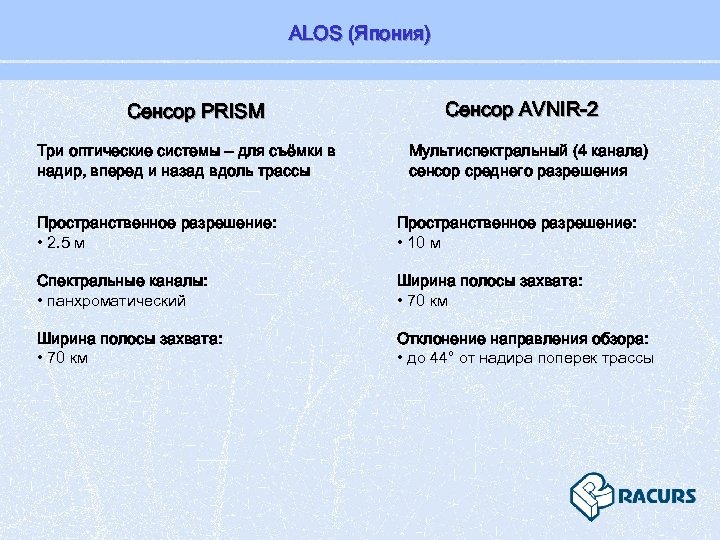 ALOS (Япония)

Сенсор PRISM

Три оптические системы – для съёмки в надир, вперед и назад вдоль трассы

Пространственное разрешение:
• 2.5 м

Спектральные каналы:
• панхроматический

Ширина полосы захвата:
• 70 км

Сенсор AVNIR-2

Мультиспектральный (4 канала) сенсор среднего разрешения

Пространственное разрешение:
• 10 м

Ширина полосы захвата:
• 70 км

Отклонение направления обзора:
• до 44° от надира поперек трассы

RACURS